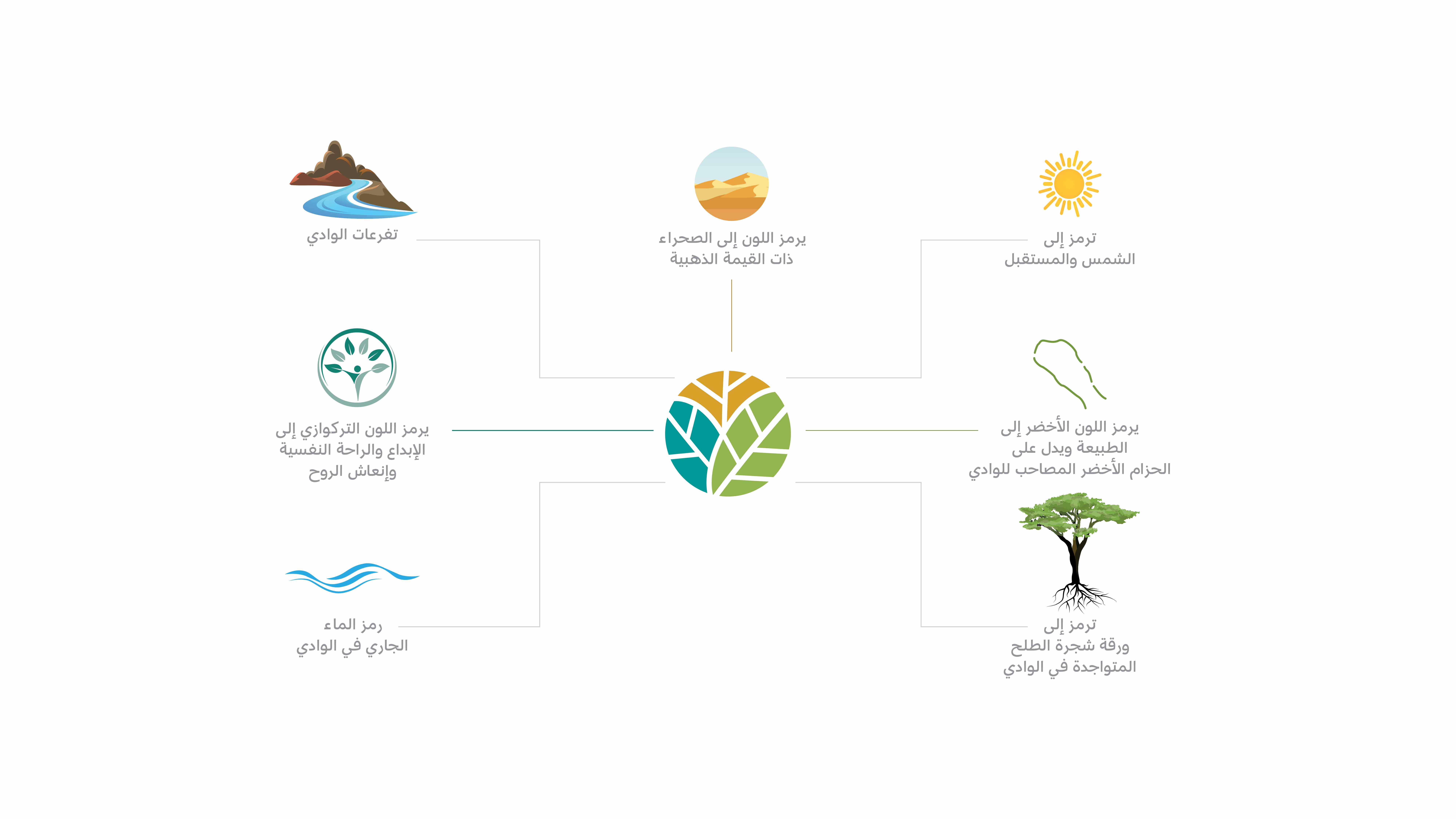 ترمز إلى
الشمس والمستقبل

يرمز اللون إلى الصحراء
ذات القيمة الذهبية

تفرعات الوادي

يرمز اللون الأخضر إلى
الطبيعة ويدل على
الحزام الأخضر المصاحب للوادي

يرمز اللون التركوازي إلى
الإبداع والراحة النفسية
وإنعاش الروح

ترمز إلى
ورقة شجرة الطلح
المتواجدة في الوادي

رمز الماء
الجاري في الوادي